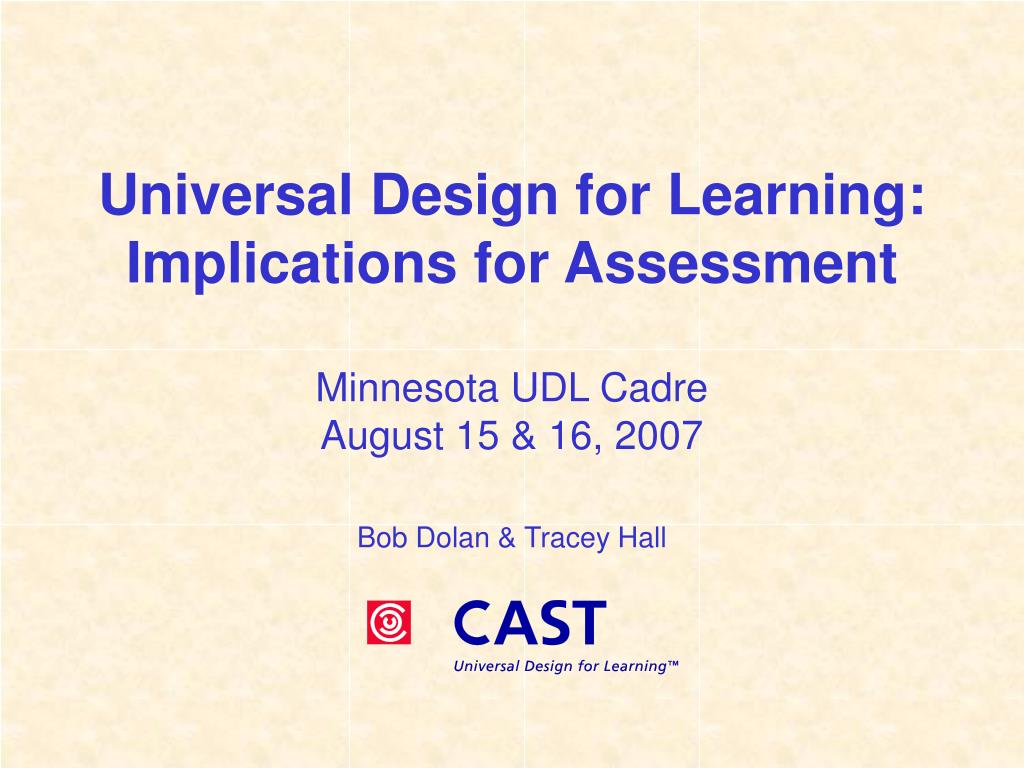 Universal Design for Learning: Implications for Assessment

Minnesota UDL Cadre
August 15 & 16, 2007

Bob Dolan & Tracey Hall

CAST
Universal Design for Learning™